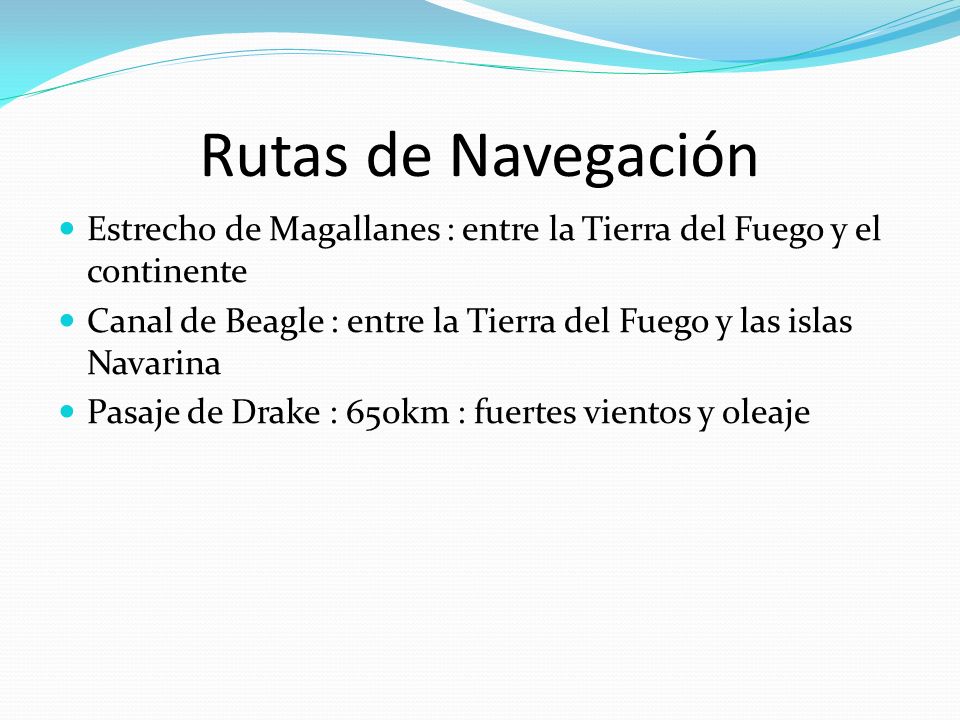 Rutas de Navegación

- Estrecho de Magallanes : entre la Tierra del Fuego y el continente
- Canal de Beagle : entre la Tierra del Fuego y las islas Navarina
- Pasaje de Drake : 650km : fuertes vientos y oleaje